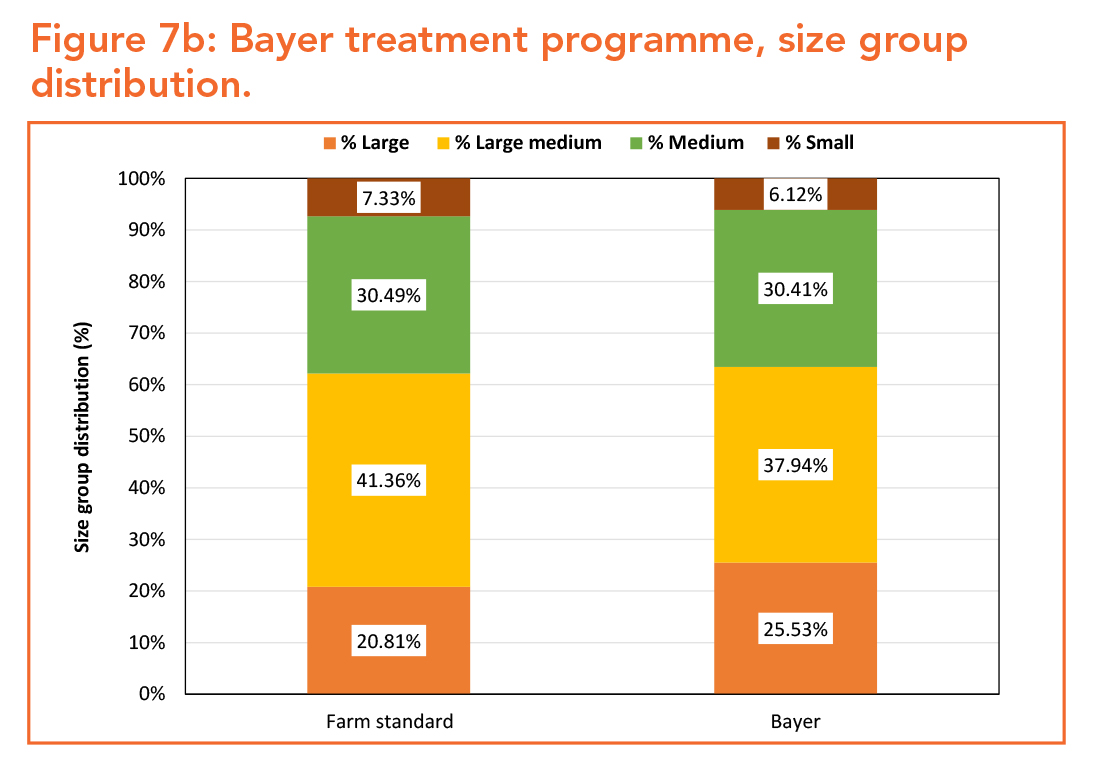 Figure 7b: Bayer treatment programme, size group distribution.

% Large % Large medium % Medium % Small

Size group distribution (%)

100%
90%
80%
70%
60%
50%
40%
30%
20%
10%
0%

7.33%
30.49%
41.36%
20.81%

6.12%
30.41%
37.94%
25.53%

Farm standard
Bayer